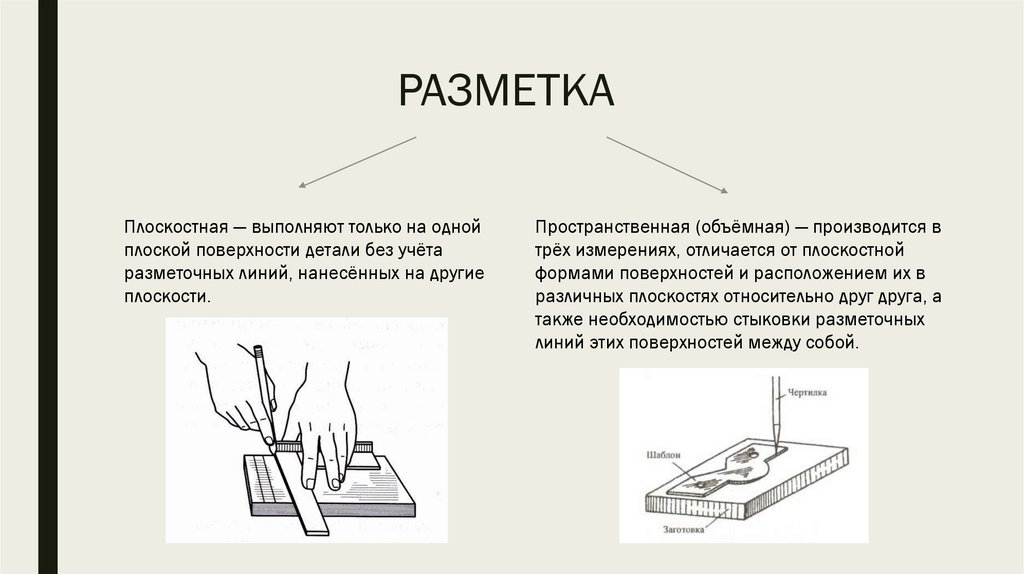 РАЗМЕТКА

Плоскостная — выполняют только на одной плоской поверхности детали без учёта разметочных линий, нанесённых на другие плоскости.

Пространственная (объёмная) — производится в трёх измерениях, отличается от плоскостной формами поверхностей и расположением их в различных плоскостях относительно друг друга, а также необходимостью стыковки разметочных линий этих поверхностей между собой.

Чертилка
Шаблон
Заготовка